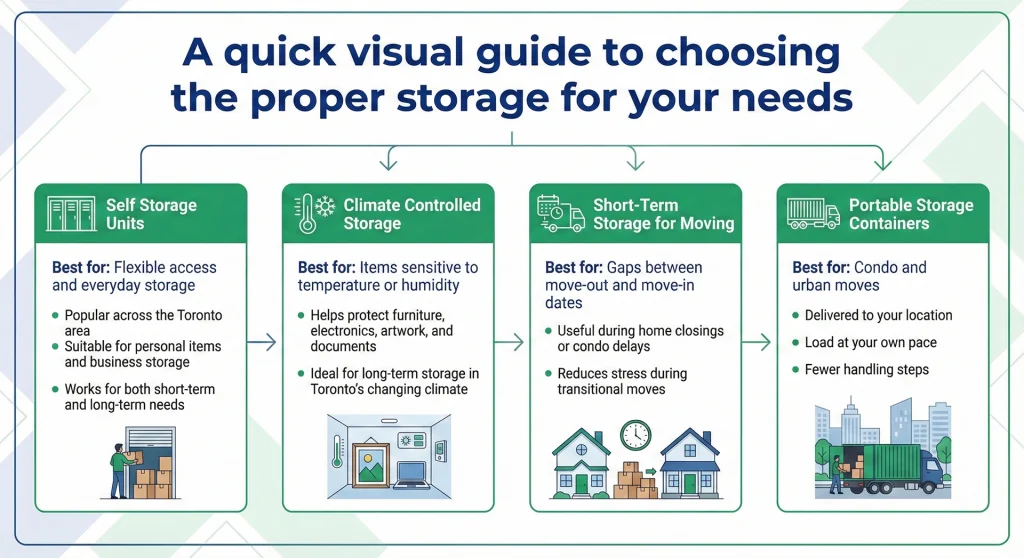 A quick visual guide to choosing the proper storage for your needs

Self Storage Units

Best for: Flexible access and everyday storage

- Popular across the Toronto area
- Suitable for personal items and business storage
- Works for both short-term and long-term needs

Climate Controlled Storage

Best for: Items sensitive to temperature or humidity

- Helps protect furniture, electronics, artwork, and documents
- Ideal for long-term storage in Toronto's changing climate

Short-Term Storage for Moving

Best for: Gaps between move-out and move-in dates

- Useful during home closings or condo delays
- Reduces stress during transitional moves

Portable Storage Containers

Best for: Condo and urban moves

- Delivered to your location
- Load at your own pace
- Fewer handling steps